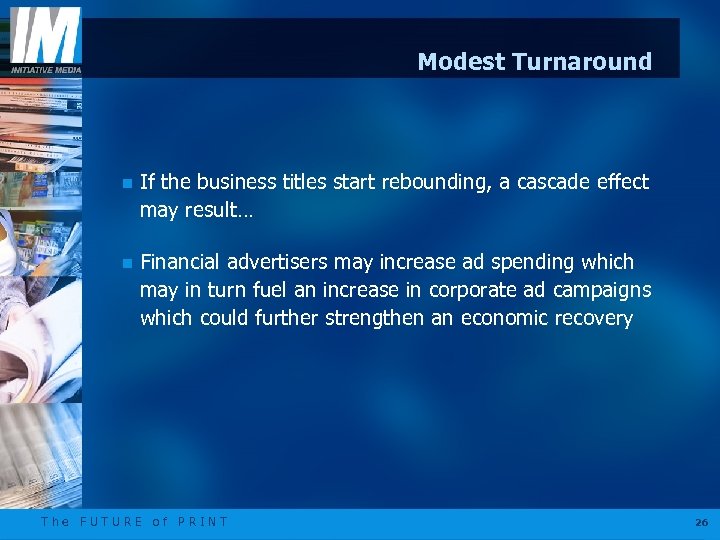 IM
INITIATIVE MEDIA

Modest Turnaround

If the business titles start rebounding, a cascade effect may result…

Financial advertisers may increase ad spending which may in turn fuel an increase in corporate ad campaigns which could further strengthen an economic recovery

The FUTURE of PRINT

26